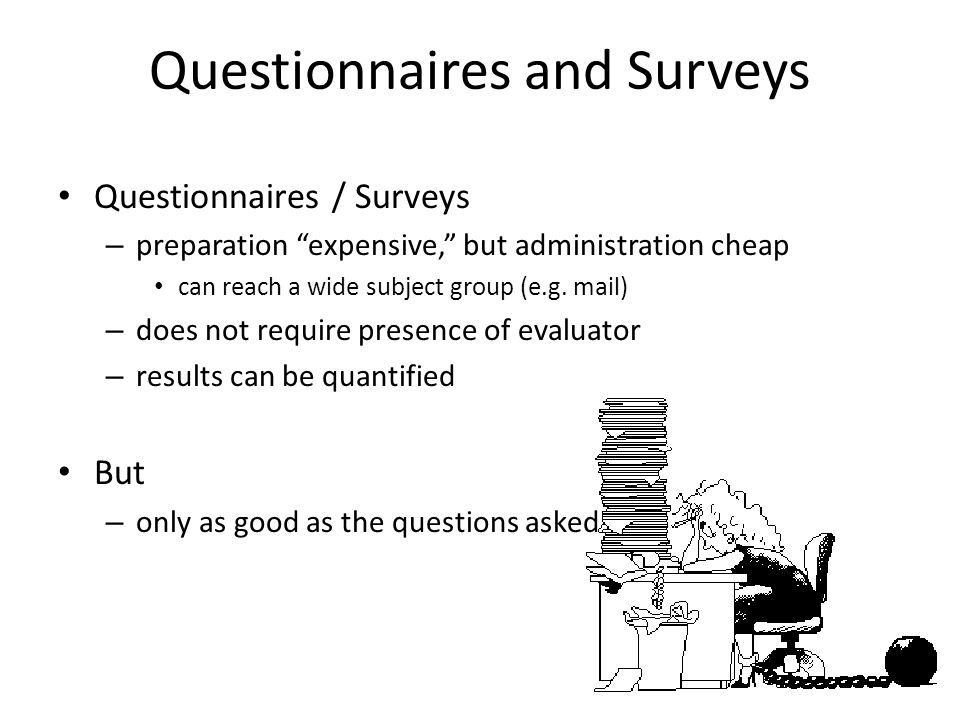 Questionnaires and Surveys

• Questionnaires / Surveys
– preparation “expensive,” but administration cheap
• can reach a wide subject group (e.g. mail)
– does not require presence of evaluator
– results can be quantified

• But
– only as good as the questions asked